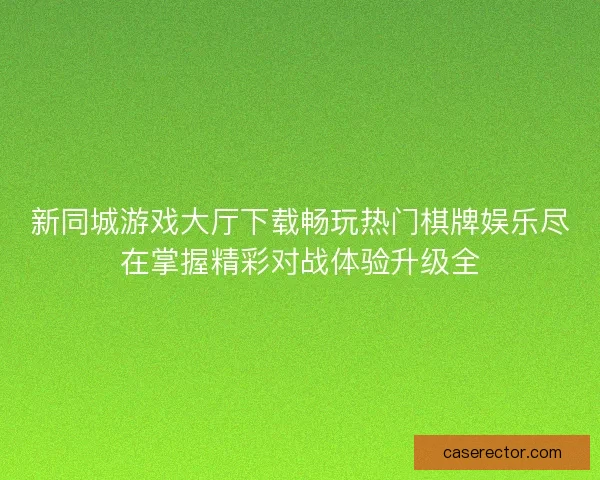 新同城游戏大厅下载畅玩热门棋牌娱乐尽在掌握精彩对战体验升级全

caserector.com